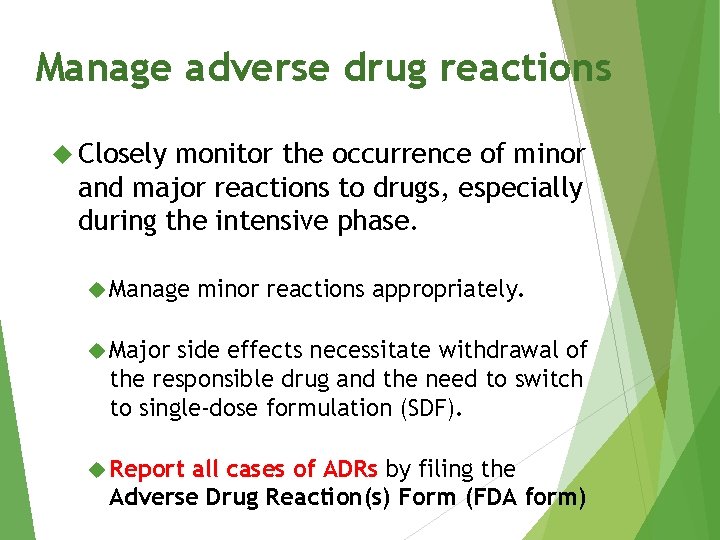 Manage adverse drug reactions

Closely monitor the occurrence of minor and major reactions to drugs, especially during the intensive phase.

Manage minor reactions appropriately.

Major side effects necessitate withdrawal of the responsible drug and the need to switch to single-dose formulation (SDF).

Report all cases of ADRs by filing the Adverse Drug Reaction(s) Form (FDA form)